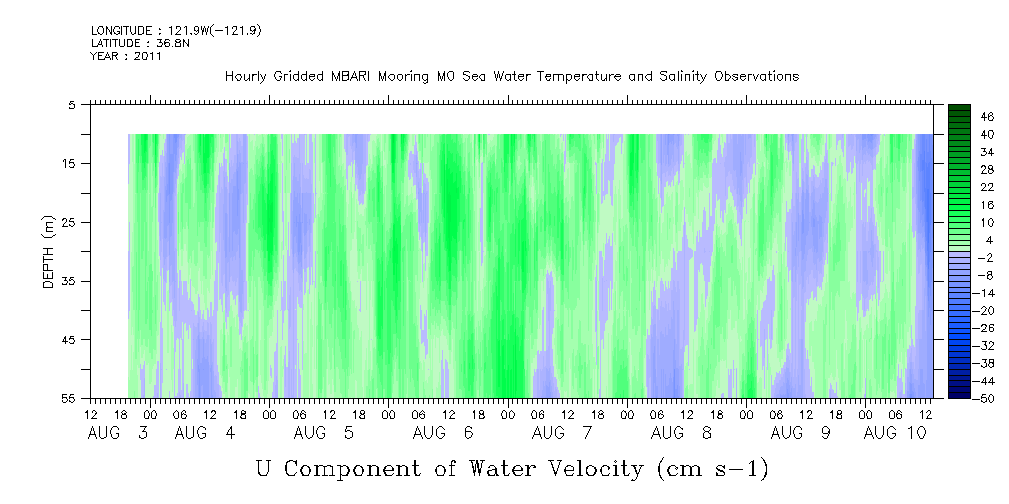 LONGITUDE : 121.9W(-121.9)
LATITUDE : 36.8N
YEAR : 2011

Hourly Gridded MBARI Mooring M0 Sea Water Temperature and Salinity Observations

DEPTH (m)

5
15
25
35
45
55

46
40
34
28
22
16
10
4
-2
-8
-14
-20
-26
-32
-38
-44
-50

12 18 00 06 12 18 00 06 12 18 00 06 12 18 00 06 12 18 00 06 12 18 00 06 12 18 00 06 12 18 00 06 12
AUG 3 AUG 4 AUG 5 AUG 6 AUG 7 AUG 8 AUG 9 AUG 10

U Component of Water Velocity (cm s-1)